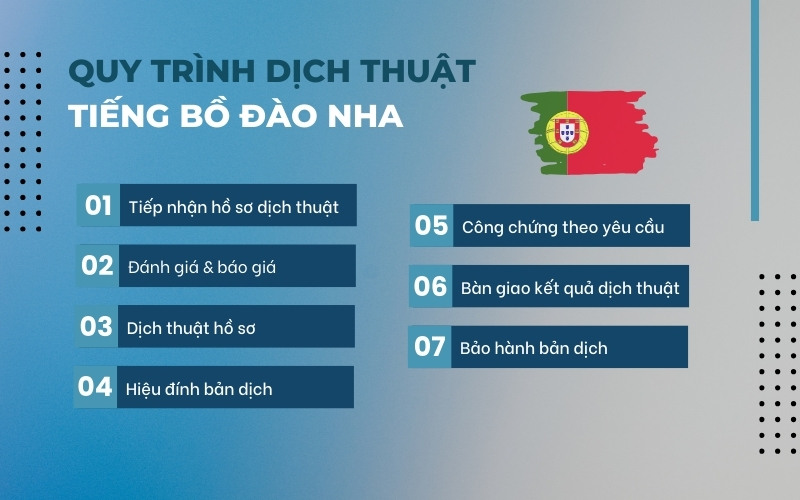 QUY TRÌNH DỊCH THUẬT
TIẾNG BỒ ĐÀO NHA

01 Tiếp nhận hồ sơ dịch thuật

02 Đánh giá & báo giá

03 Dịch thuật hồ sơ

04 Hiệu đính bản dịch

05 Công chứng theo yêu cầu

06 Bàn giao kết quả dịch thuật

07 Bảo hành bản dịch